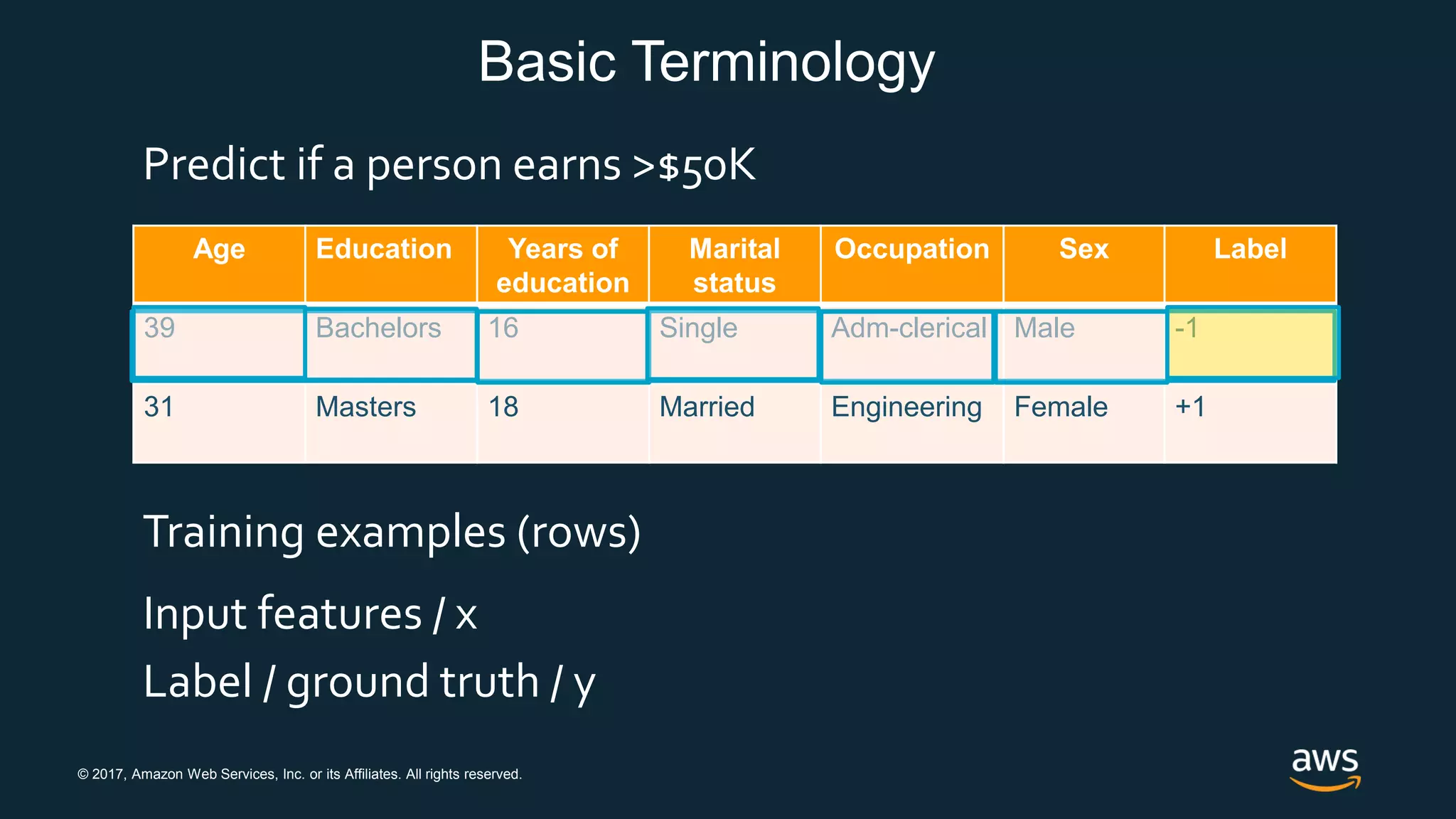 Basic Terminology

Predict if a person earns >$50K

| Age | Education | Years of education | Marital status | Occupation | Sex | Label |
|---|---|---|---|---|---|---|
| 39 | Bachelors | 16 | Single | Adm-clerical | Male | -1 |
| 31 | Masters | 18 | Married | Engineering | Female | +1 |

Training examples (rows)

Input features / x

Label / ground truth / y

© 2017, Amazon Web Services, Inc. or its Affiliates. All rights reserved.

aws